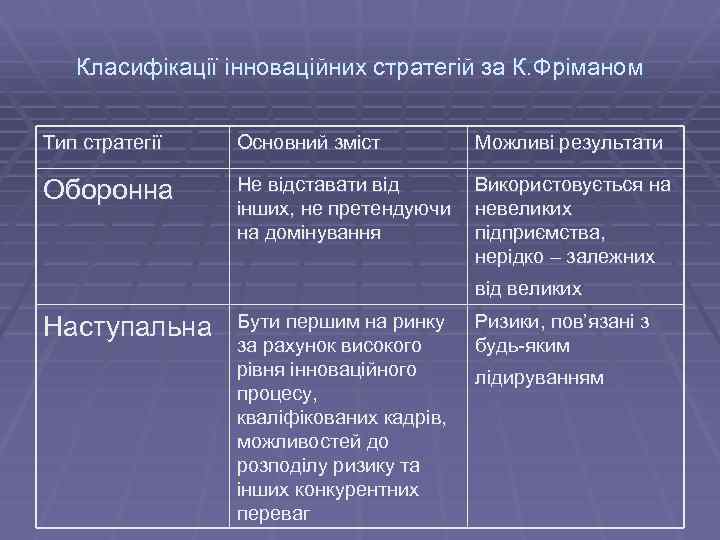 Класифікації інноваційних стратегій за К.Фріманом

| Тип стратегії | Основний зміст | Можливі результати |
|---|---|---|
| Оборонна | Не відставати від інших, не претендуючи на домінування | Використовується на невеликих підприємства, нерідко – залежних від великих |
| Наступальна | Бути першим на ринку за рахунок високого рівня інноваційного процесу, кваліфікованих кадрів, можливостей до розподілу ризику та інших конкурентних переваг | Ризики, пов'язані з будь-яким лідируванням |